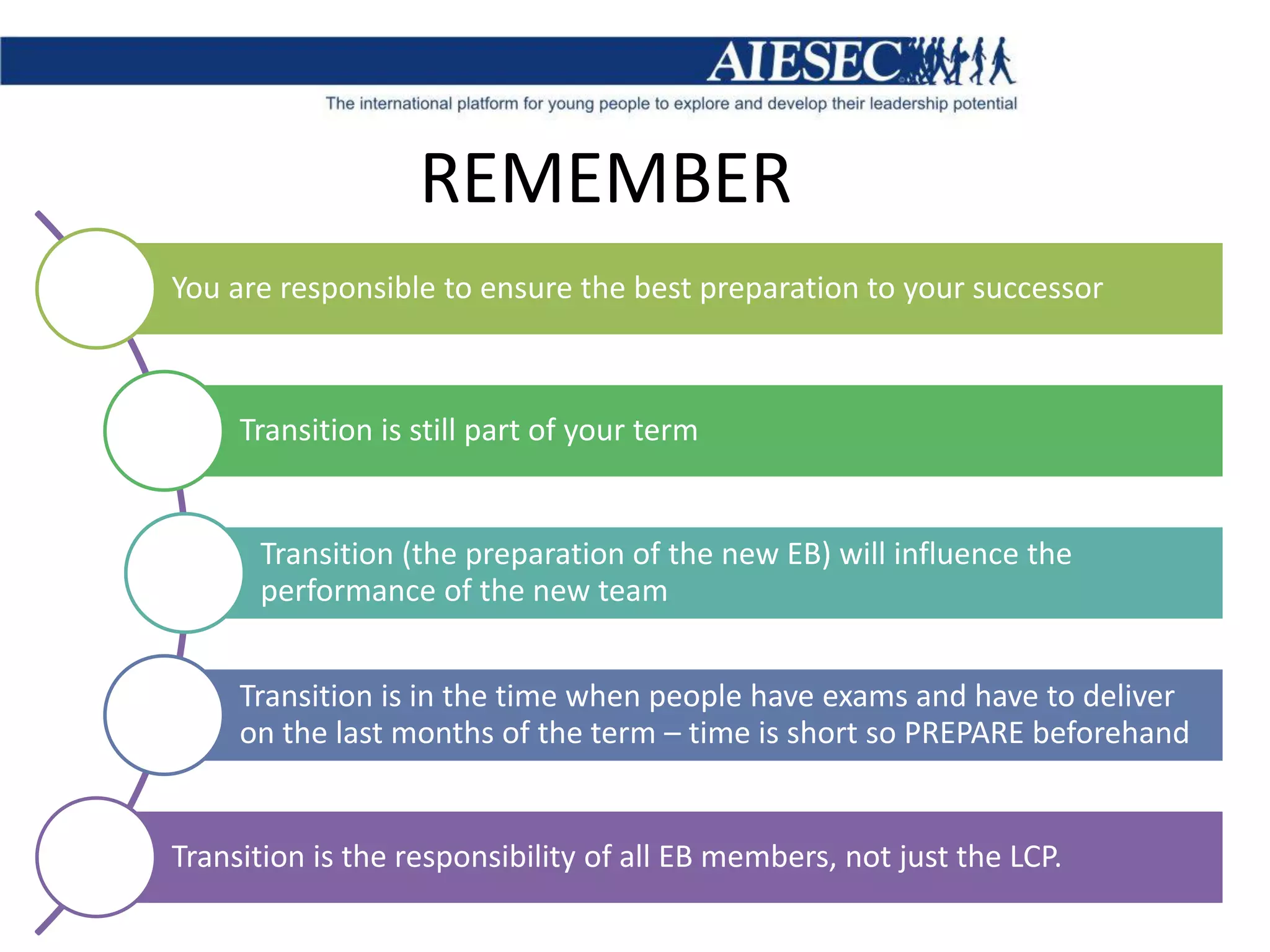 AIESEC

The international platform for young people to explore and develop their leadership potential

REMEMBER

You are responsible to ensure the best preparation to your successor

Transition is still part of your term

Transition (the preparation of the new EB) will influence the performance of the new team

Transition is in the time when people have exams and have to deliver on the last months of the term – time is short so PREPARE beforehand

Transition is the responsibility of all EB members, not just the LCP.